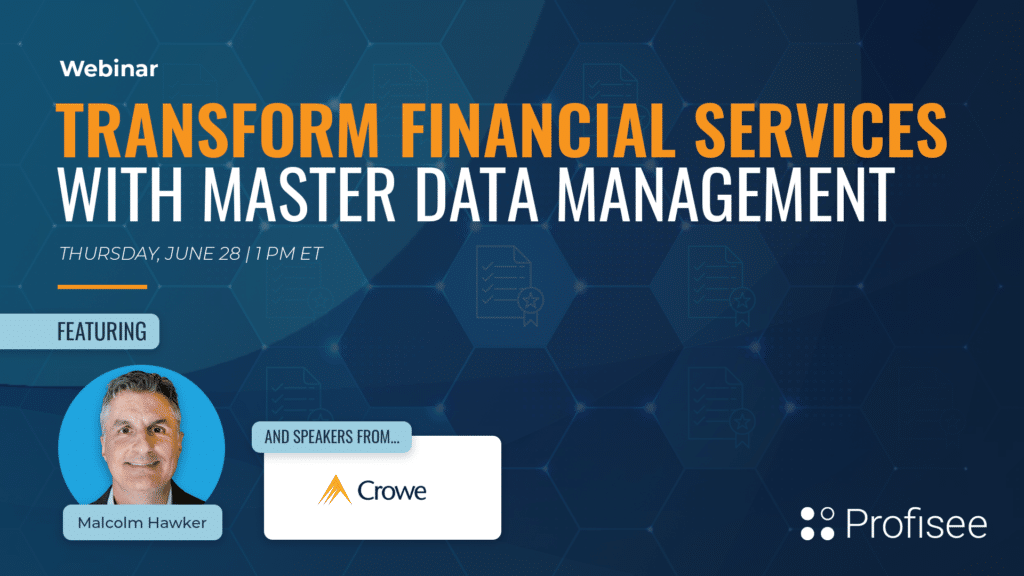 Webinar

TRANSFORM FINANCIAL SERVICES WITH MASTER DATA MANAGEMENT

THURSDAY, JUNE 28 | 1 PM ET

FEATURING

Malcolm Hawker

AND SPEAKERS FROM...

Crowe

Profisee